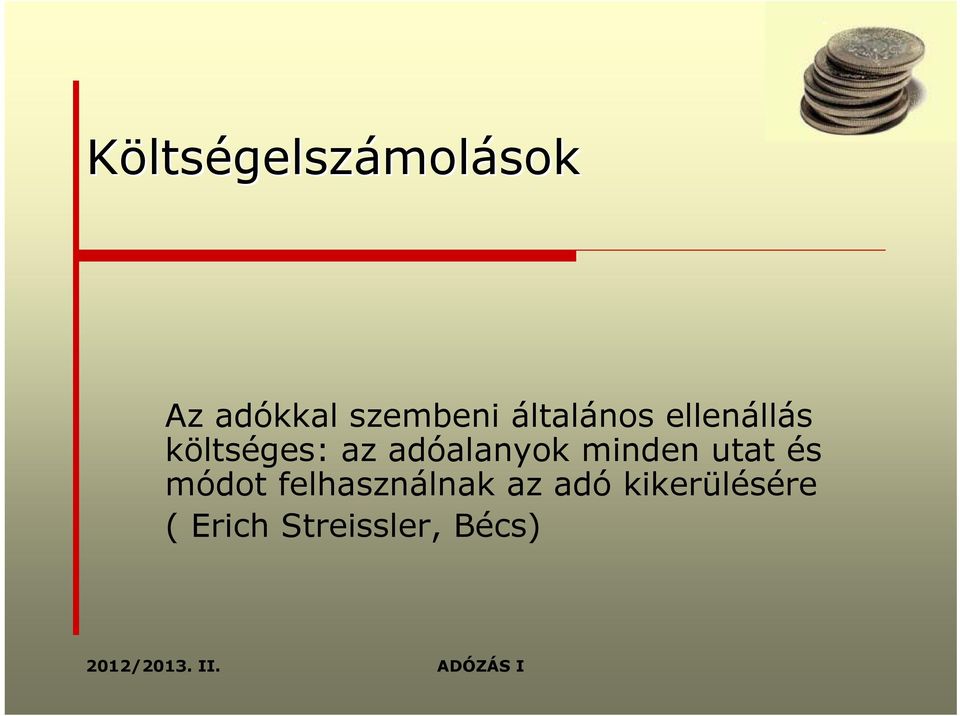 Költségelszámolások

Az adókkal szembeni általános ellenállás költséges: az adóalanyok minden utat és módot felhasználnak az adó kikerülésére
( Erich Streissler, Bécs)

2012/2013. II.

ADÓZÁS I